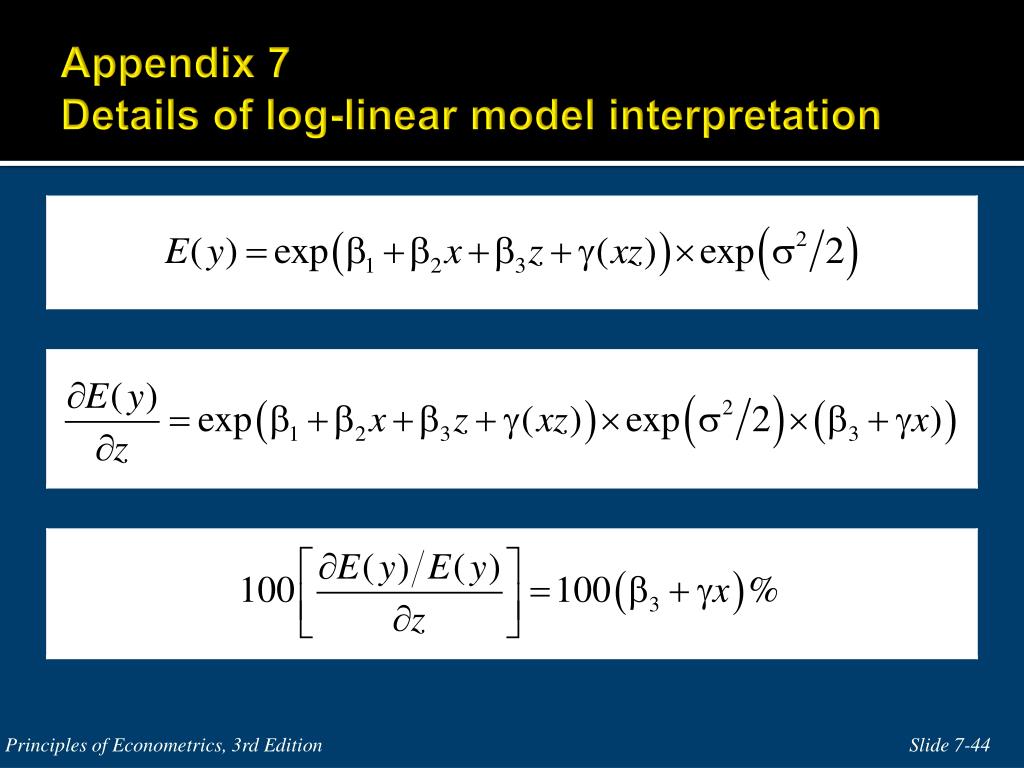 Appendix 7
Details of log-linear model interpretation

$E(y) = \exp\left(\beta_1 + \beta_2 x + \beta_3 z + \gamma(xz)\right) \times \exp\left(\sigma^2/2\right)$

$\frac{\partial E(y)}{\partial z} = \exp\left(\beta_1 + \beta_2 x + \beta_3 z + \gamma(xz)\right) \times \exp\left(\sigma^2/2\right) \times \left(\beta_3 + \gamma x)\right)$

$100\left[\frac{\partial E(y)/E(y)}{\partial z}\right] = 100\left(\beta_3 + \gamma x\right)\%$

Principles of Econometrics, 3rd Edition

Slide 7-44